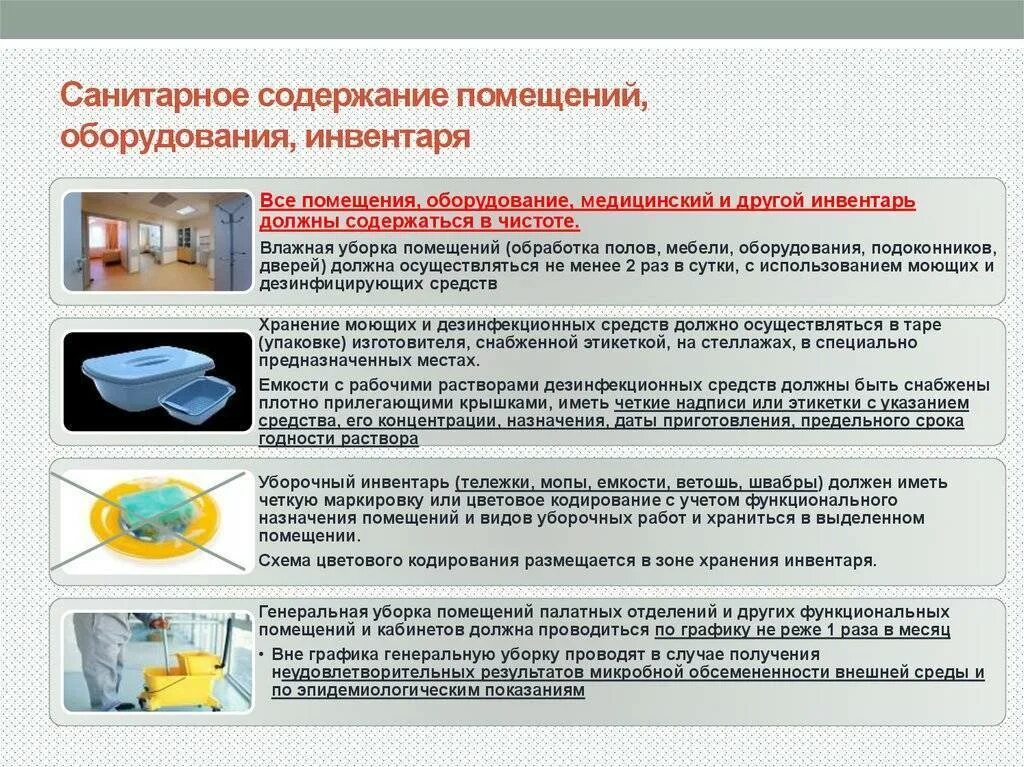 Санитарное содержание помещений, оборудования, инвентаря

Все помещения, оборудование, медицинский и другой инвентарь должны содержаться в чистоте.

Влажная уборка помещений (обработка полов, мебели, оборудования, подоконников, дверей) должна осуществляться не менее 2 раз в сутки, с использованием моющих и дезинфицирующих средств

Хранение моющих и дезинфекционных средств должно осуществляться в таре (упаковке) изготовителя, снабженной этикеткой, на стеллажах, в специально предназначенных местах.

Емкости с рабочими растворами дезинфекционных средств должны быть снабжены плотно прилегающими крышками, иметь четкие надписи или этикетки с указанием средства, его концентрации, назначения, даты приготовления, предельного срока годности раствора

Уборочный инвентарь (тележки, мопы, емкости, ветошь, швабры) должен иметь четкую маркировку или цветовое кодирование с учетом функционального назначения помещений и видов уборочных работ и храниться в выделенном помещении.

Схема цветового кодирования размещается в зоне хранения инвентаря.

Генеральная уборка помещений палатных отделений и других функциональных помещений и кабинетов должна проводиться по графику не реже 1 раза в месяц

• Вне графика генеральную уборку проводят в случае получения неудовлетворительных результатов микробной обсемененности внешней среды и по эпидемиологическим показаниям